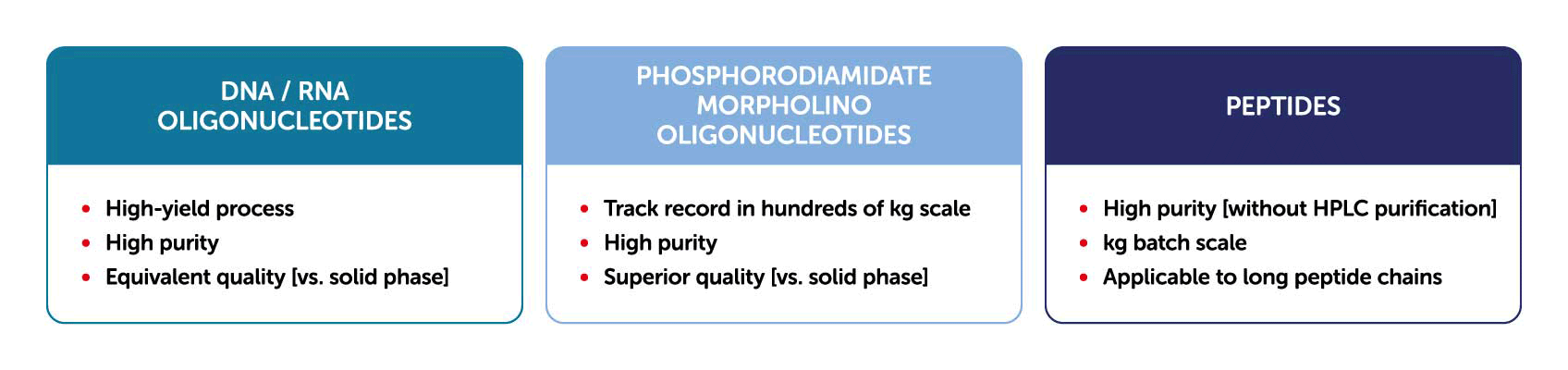 DNA / RNA OLIGONUCLEOTIDES

- High-yield process
- High purity
- Equivalent quality [vs. solid phase]

PHOSPHORODIAMIDATE MORPHOLINO OLIGONUCLEOTIDES

- Track record in hundreds of kg scale
- High purity
- Superior quality [vs. solid phase]

PEPTIDES

- High purity [without HPLC purification]
- kg batch scale
- Applicable to long peptide chains